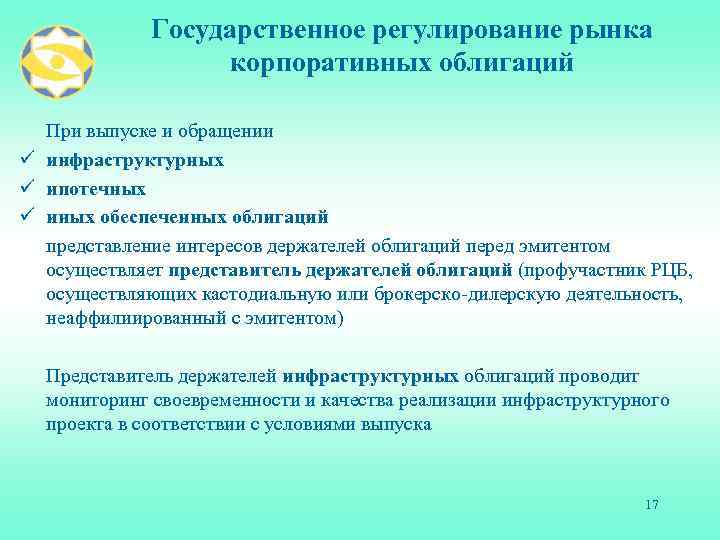 Государственное регулирование рынка корпоративных облигаций

При выпуске и обращении
✓ инфраструктурных
✓ ипотечных
✓ иных обеспеченных облигаций

представление интересов держателей облигаций перед эмитентом осуществляет представитель держателей облигаций (профучастник РЦБ, осуществляющих кастодиальную или брокерско-дилерскую деятельность, неаффилиированный с эмитентом)

Представитель держателей инфраструктурных облигаций проводит мониторинг своевременности и качества реализации инфраструктурного проекта в соответствии с условиями выпуска

17